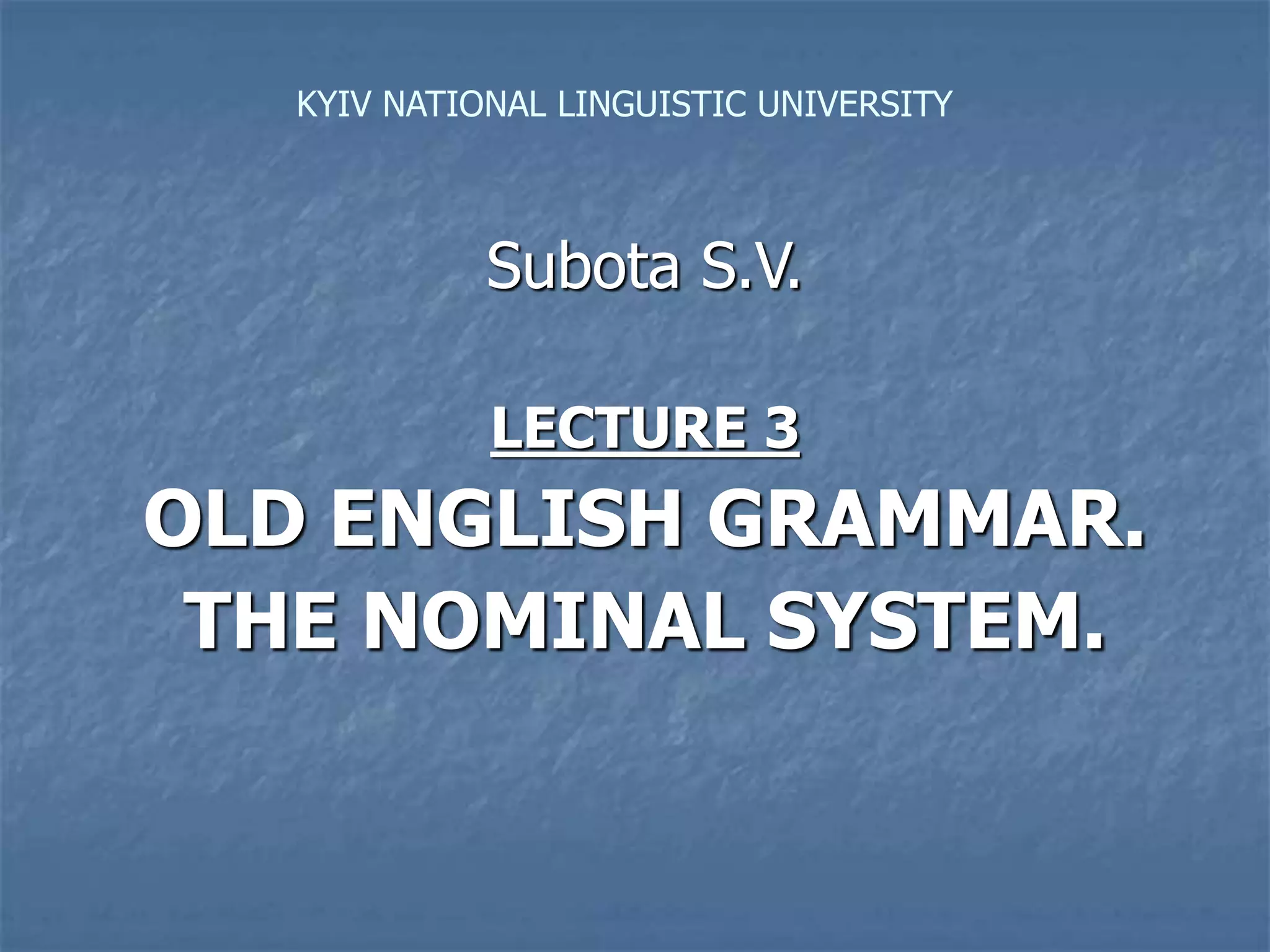 KYIV NATIONAL LINGUISTIC UNIVERSITY

Subota S.V.

LECTURE 3

OLD ENGLISH GRAMMAR. THE NOMINAL SYSTEM.